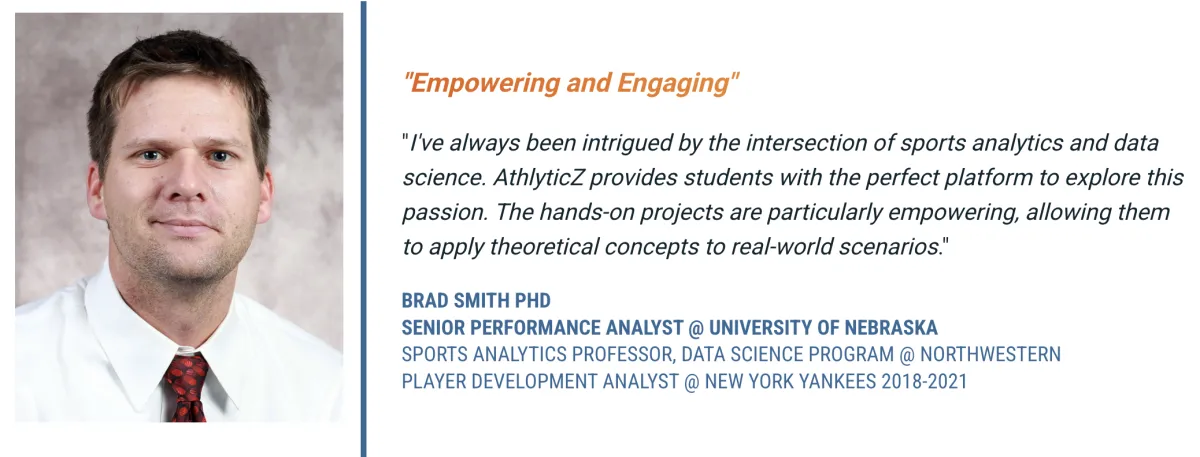 "Empowering and Engaging"

"I've always been intrigued by the intersection of sports analytics and data science. AthlyticZ provides students with the perfect platform to explore this passion. The hands-on projects are particularly empowering, allowing them to apply theoretical concepts to real-world scenarios."

BRAD SMITH PHD
SENIOR PERFORMANCE ANALYST @ UNIVERSITY OF NEBRASKA
SPORTS ANALYTICS PROFESSOR, DATA SCIENCE PROGRAM @ NORTHWESTERN
PLAYER DEVELOPMENT ANALYST @ NEW YORK YANKEES 2018-2021